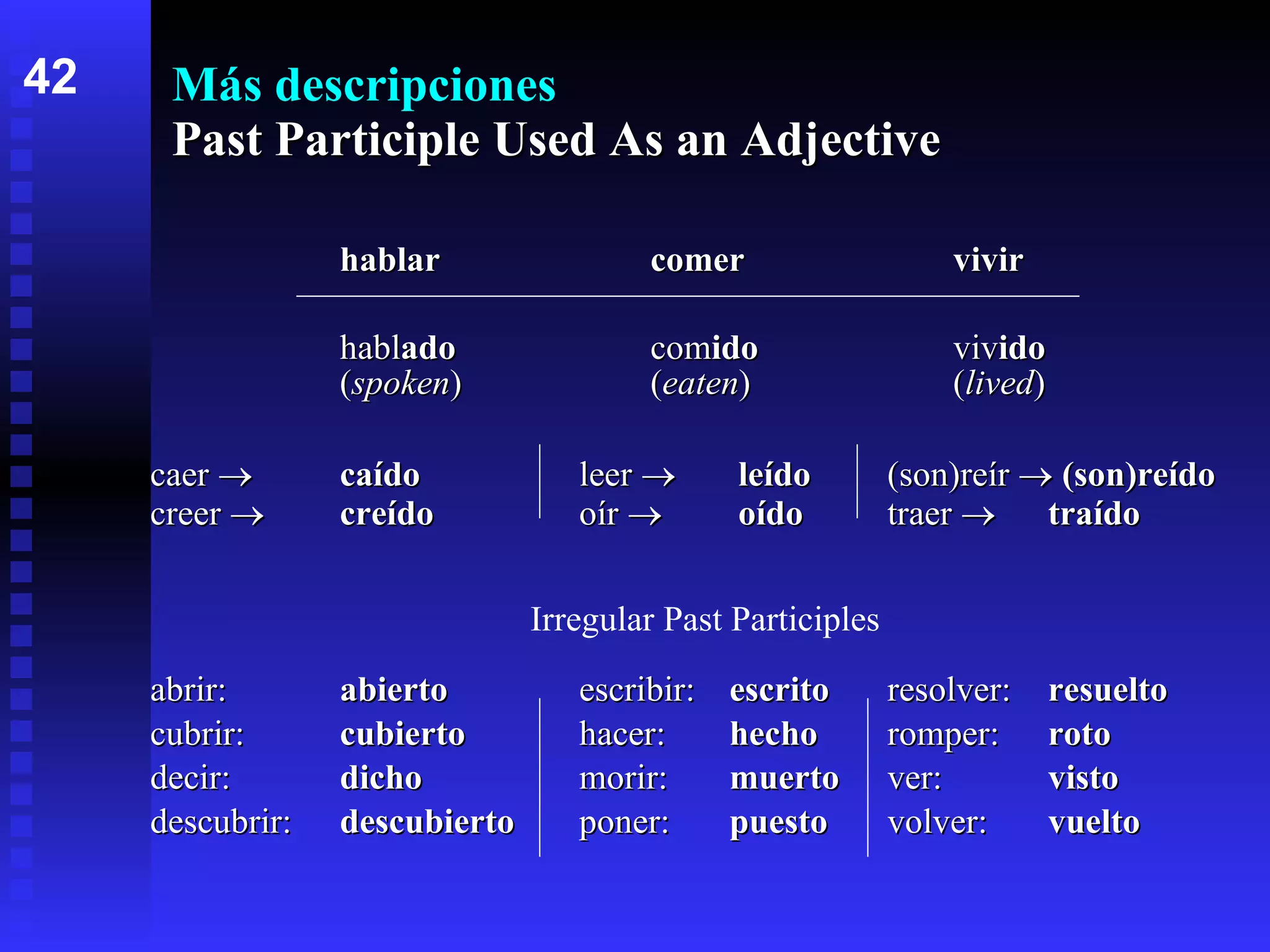 42

Más descripciones
Past Participle Used As an Adjective

| hablar | comer | vivir |
|---|---|---|
| hablado (spoken) | comido (eaten) | vivido (lived) |

caer → caído
creer → creído

leer → leído
oír → oído

(son)reír → (son)reído
traer → traído

Irregular Past Participles

abrir: abierto
cubrir: cubierto
decir: dicho
descubrir: descubierto

escribir: escrito
hacer: hecho
morir: muerto
poner: puesto

resolver: resuelto
romper: roto
ver: visto
volver: vuelto